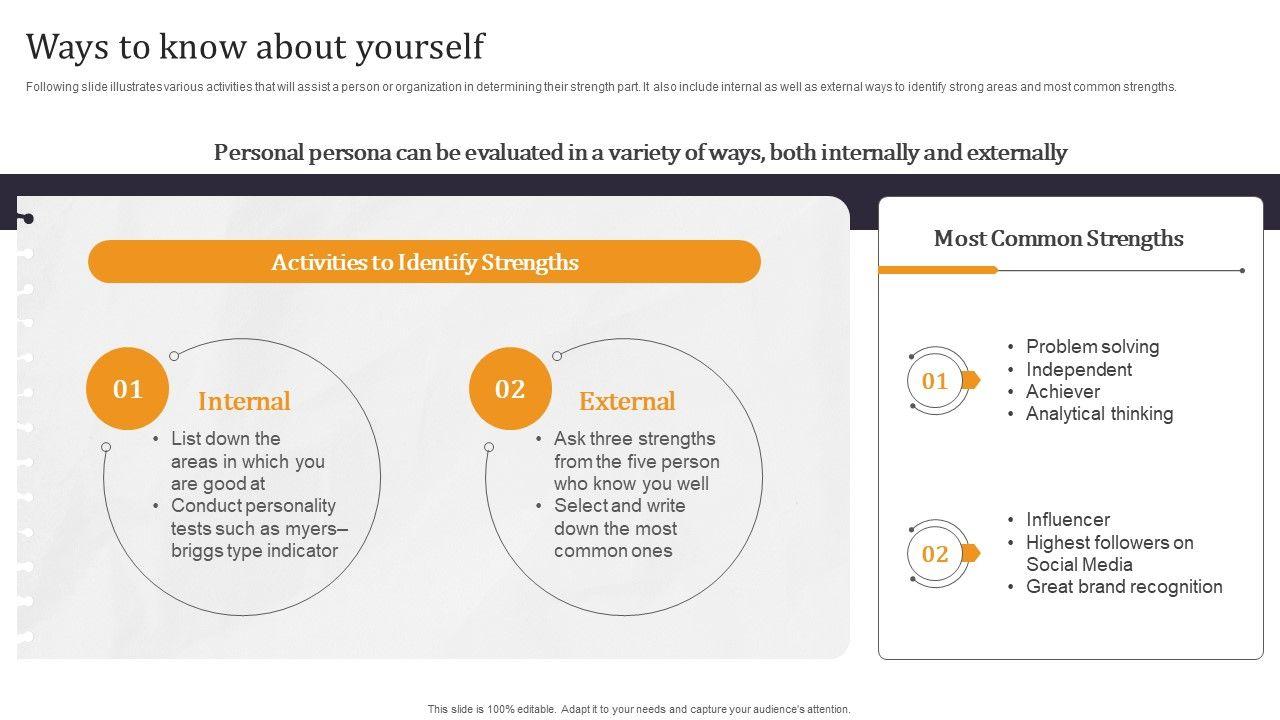 Ways to know about yourself

Following slide illustrates various activities that will assist a person or organization in determining their strength part. It also include internal as well as external ways to identify strong areas and most common strengths.

Personal persona can be evaluated in a variety of ways, both internally and externally

Activities to Identify Strengths

01

Internal

• List down the areas in which you are good at
• Conduct personality tests such as myers–briggs type indicator

02

External

• Ask three strengths from the five person who know you well
• Select and write down the most common ones

Most Common Strengths

01

• Problem solving
• Independent
• Achiever
• Analytical thinking

02

• Influencer
• Highest followers on Social Media
• Great brand recognition

This slide is 100% editable. Adapt it to your needs and capture your audience's attention.